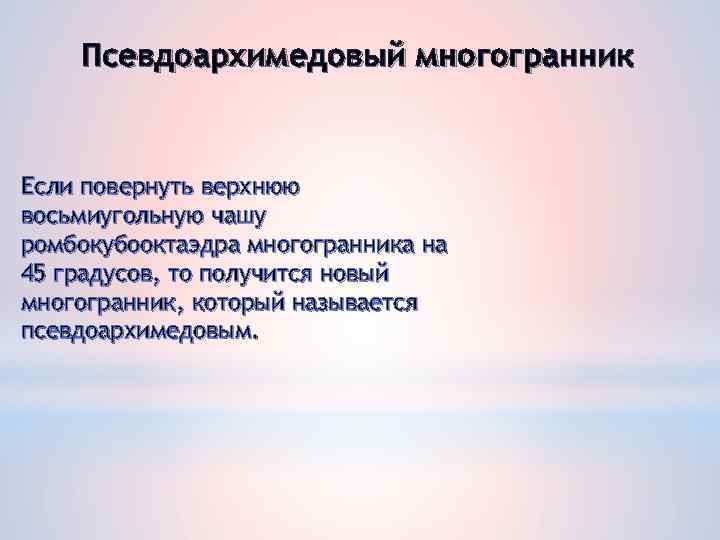 Псевдоархимедовый многогранник

Если повернуть верхнюю восьмиугольную чашу ромбокубооктаэдра многогранника на 45 градусов, то получится новый многогранник, который называется псевдоархимедовым.